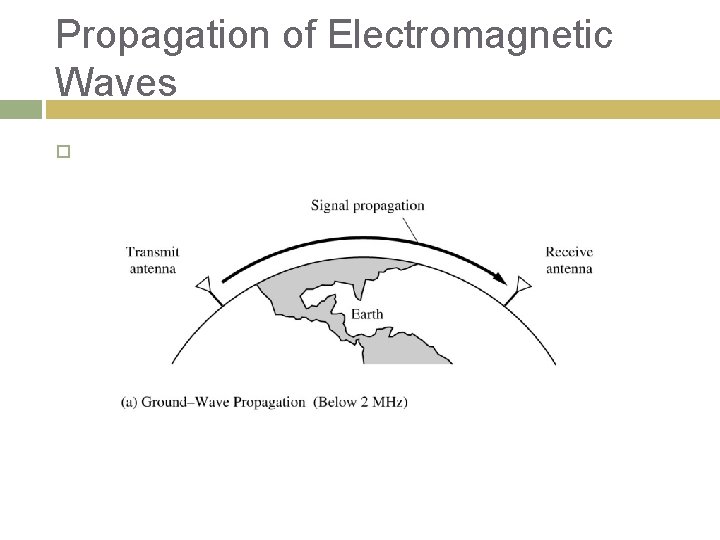 Propagation of Electromagnetic Waves

Signal propagation

Transmit antenna

Receive antenna

Earth

(a) Ground–Wave Propagation (Below 2 MHz)